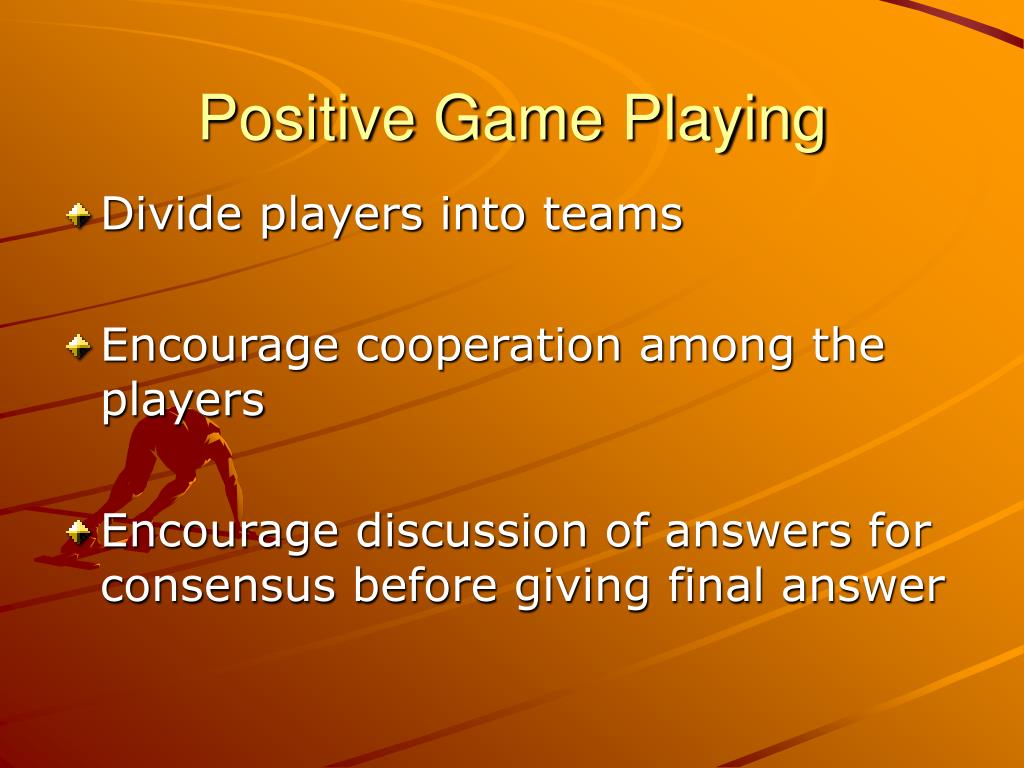 Positive Game Playing

Divide players into teams

Encourage cooperation among the players

Encourage discussion of answers for consensus before giving final answer